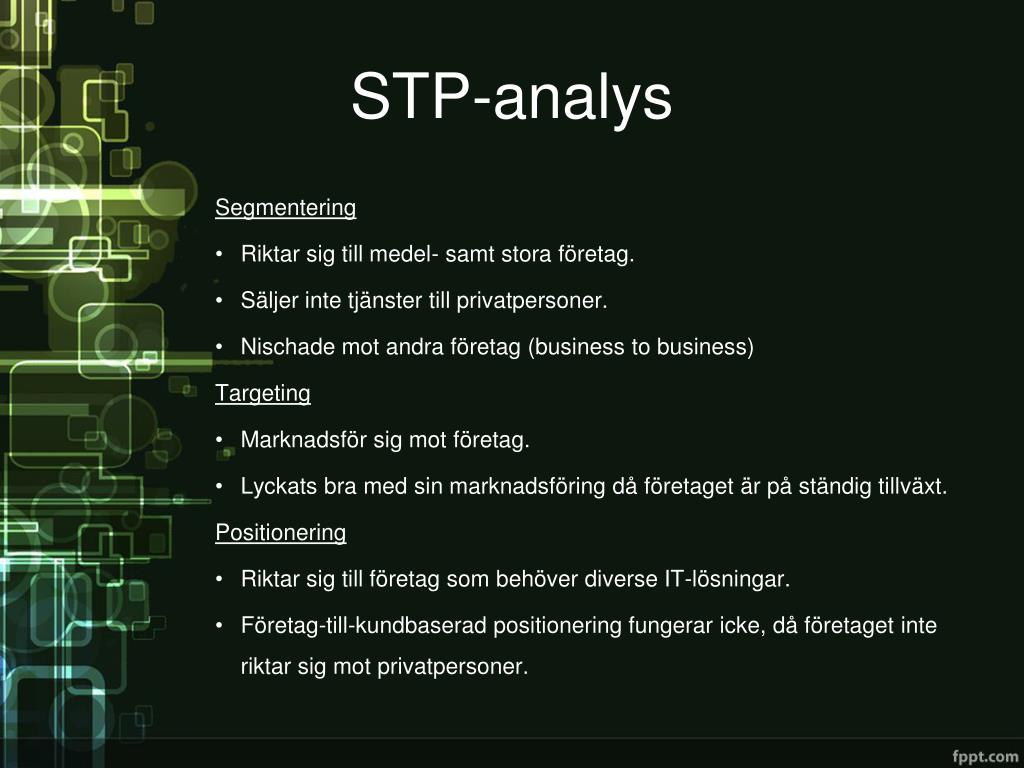 STP-analys

Segmentering

• Riktar sig till medel- samt stora företag.

• Säljer inte tjänster till privatpersoner.

• Nischade mot andra företag (business to business)

Targeting

• Marknadsför sig mot företag.

• Lyckats bra med sin marknadsföring då företaget är på ständig tillväxt.

Positionering

• Riktar sig till företag som behöver diverse IT-lösningar.

• Företag-till-kundbaserad positionering fungerar icke, då företaget inte riktar sig mot privatpersoner.

fppt.com